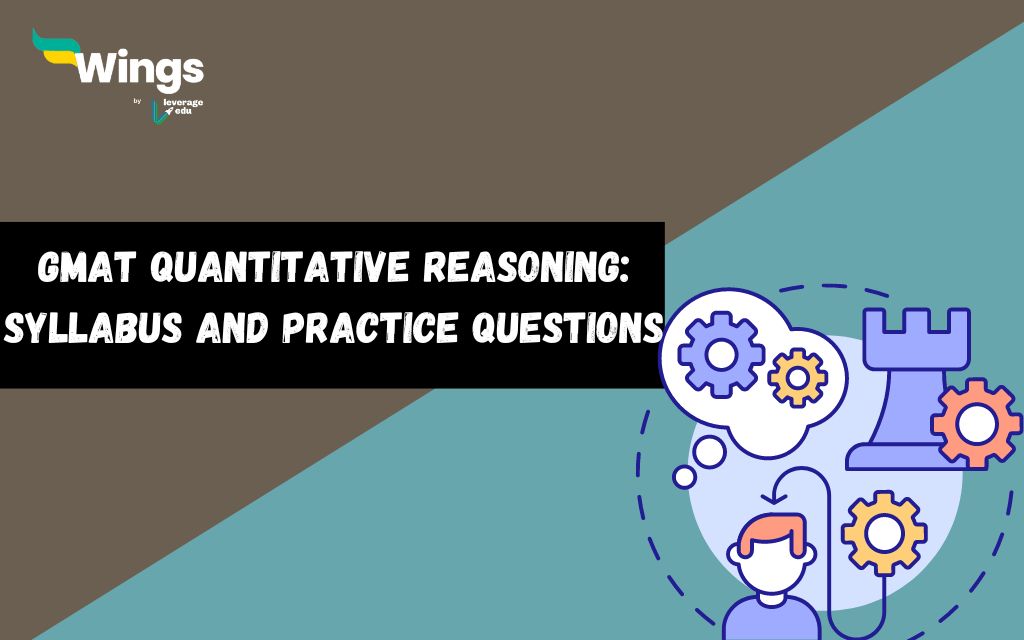 Wings
by leverage edu

GMAT QUANTITATIVE REASONING: SYLLABUS AND PRACTICE QUESTIONS